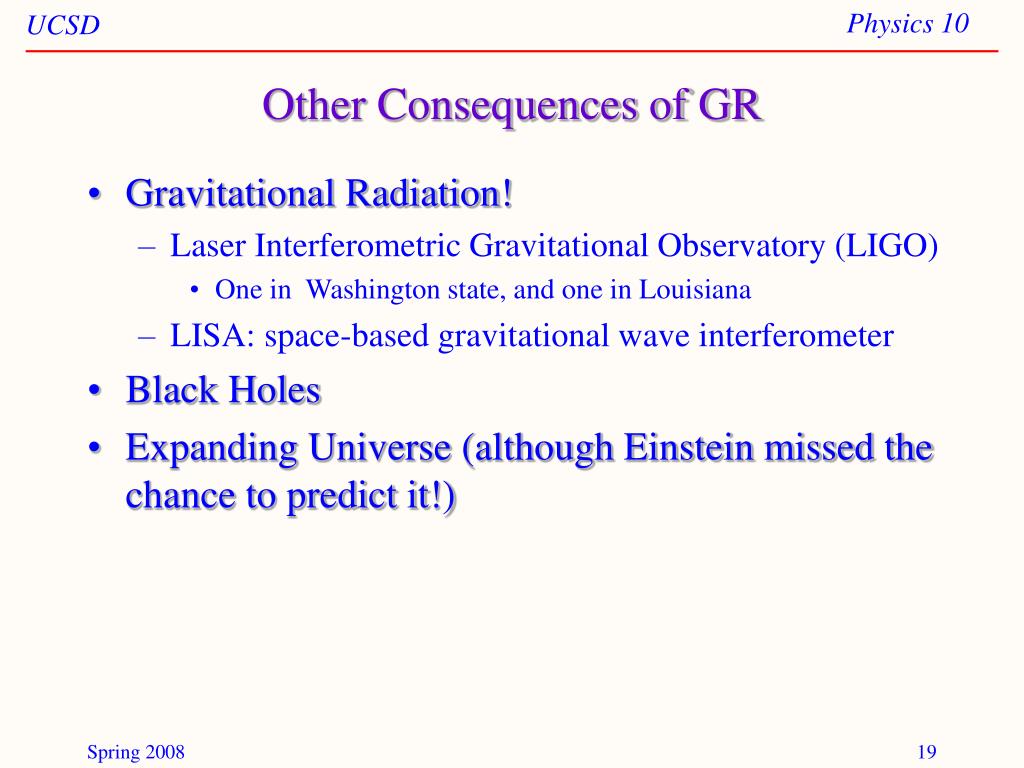 UCSD

Physics 10

Other Consequences of GR

• Gravitational Radiation!
– Laser Interferometric Gravitational Observatory (LIGO)
• One in Washington state, and one in Louisiana
– LISA: space-based gravitational wave interferometer
• Black Holes
• Expanding Universe (although Einstein missed the chance to predict it!)

Spring 2008

19